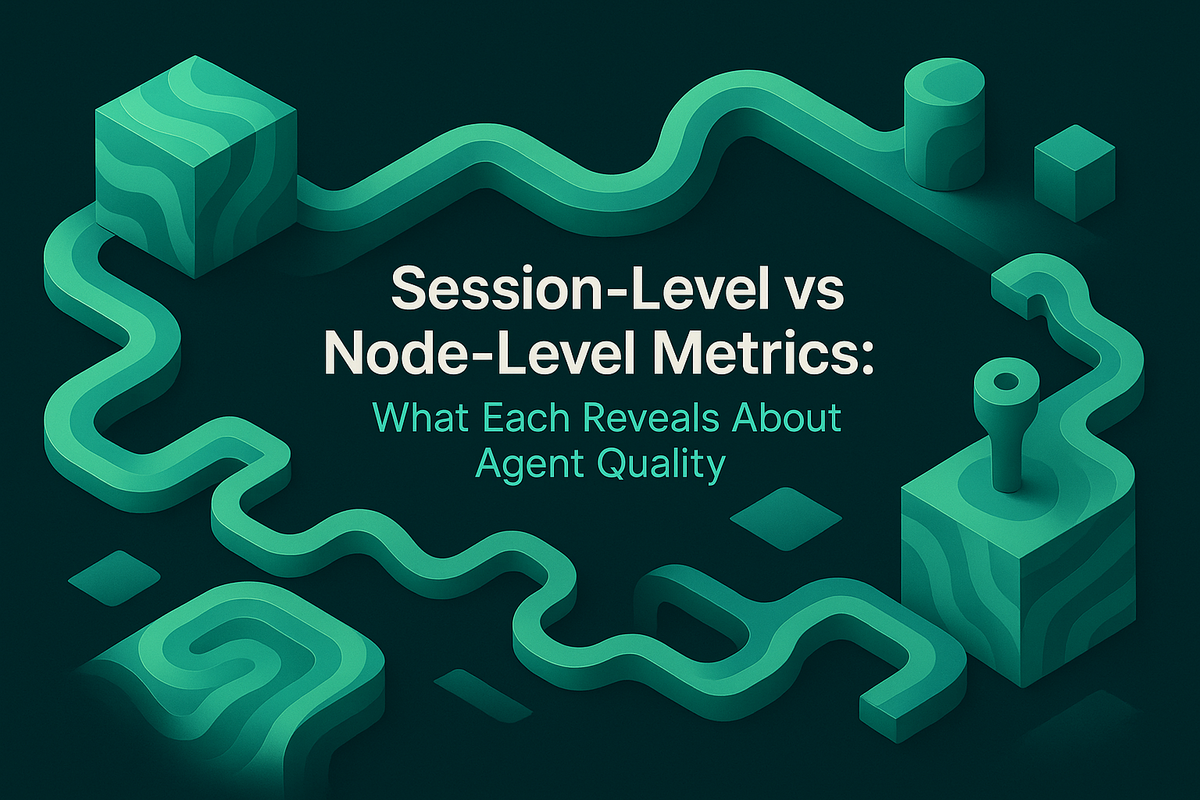 Session-Level vs Node-Level Metrics:
What Each Reveals About Agent Quality